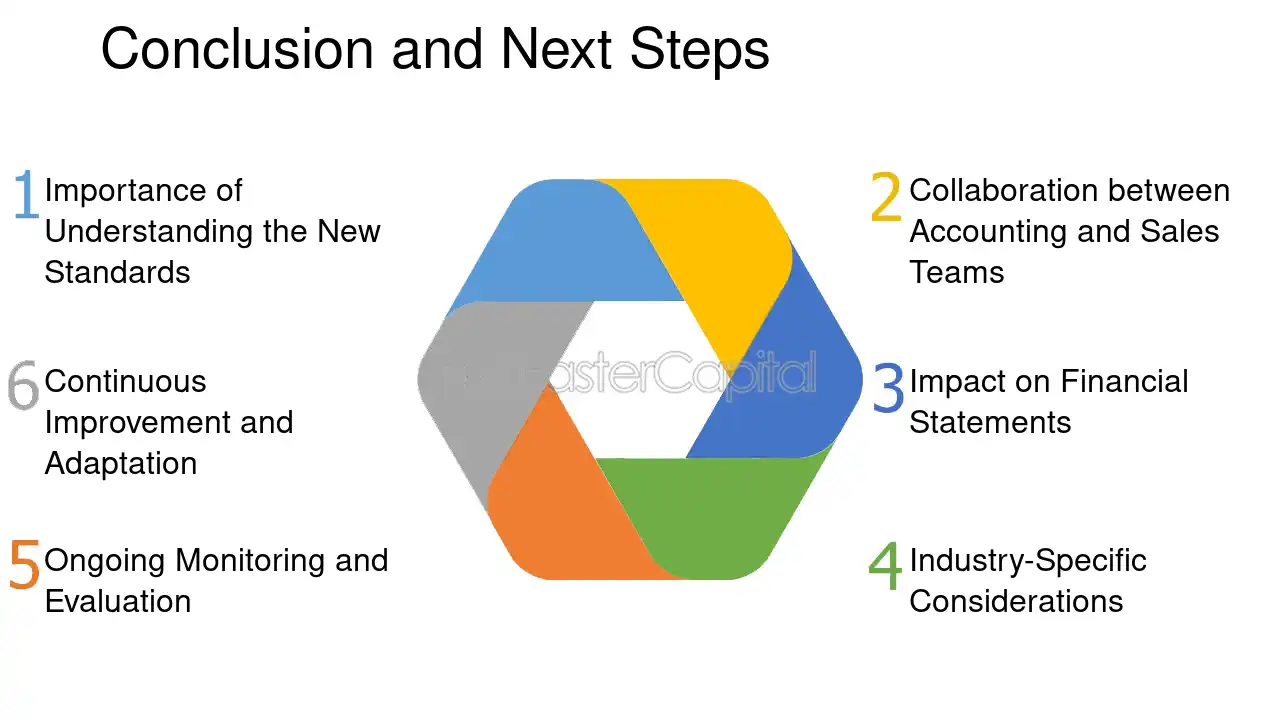 Conclusion and Next Steps

1 Importance of Understanding the New Standards

6 Continuous Improvement and Adaptation

5 Ongoing Monitoring and Evaluation

2 Collaboration between Accounting and Sales Teams

3 Impact on Financial Statements

4 Industry-Specific Considerations

FasterCapital